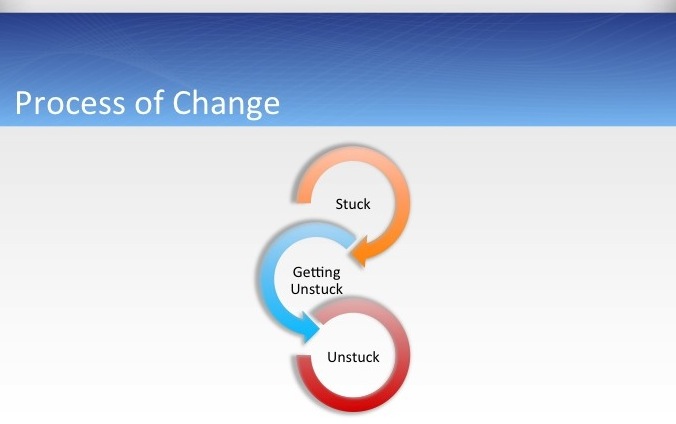 Process of Change

Stuck

Getting Unstuck

Unstuck